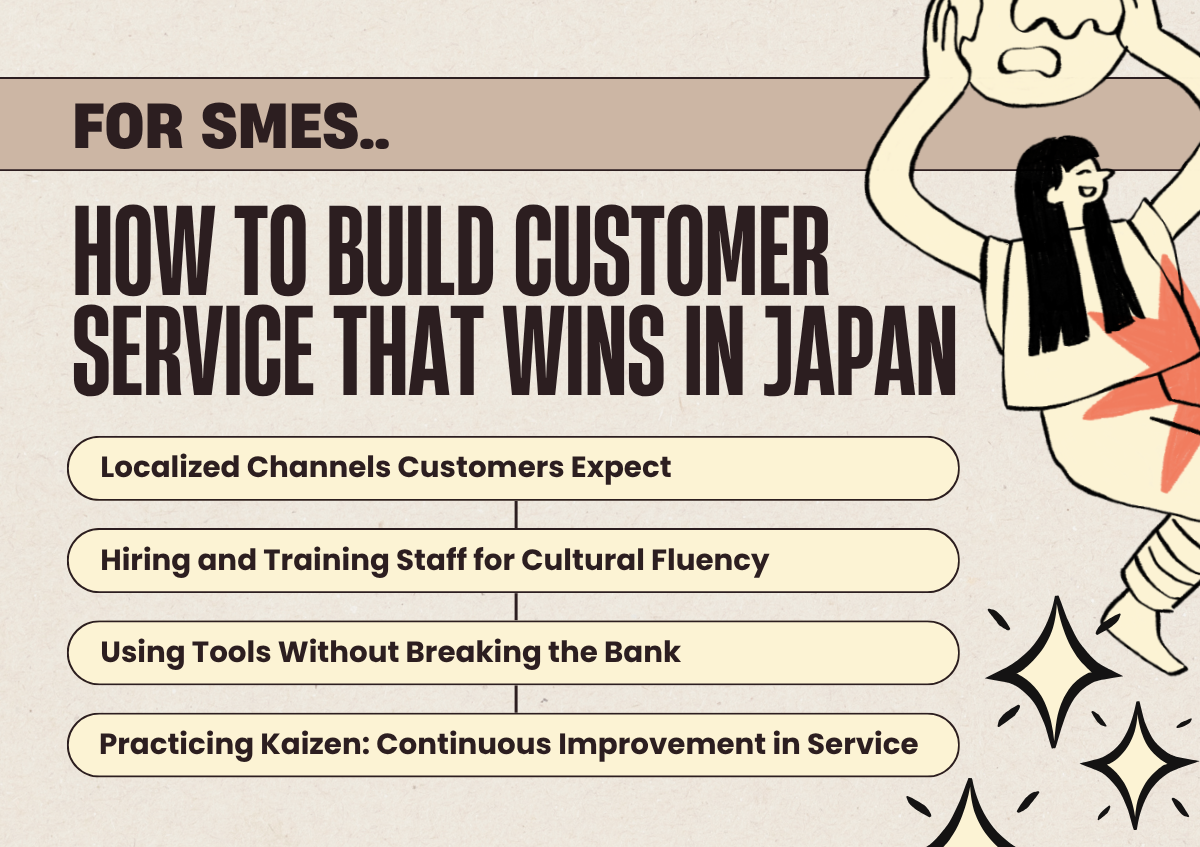 FOR SMES..

HOW TO BUILD CUSTOMER SERVICE THAT WINS IN JAPAN

Localized Channels Customers Expect

Hiring and Training Staff for Cultural Fluency

Using Tools Without Breaking the Bank

Practicing Kaizen: Continuous Improvement in Service